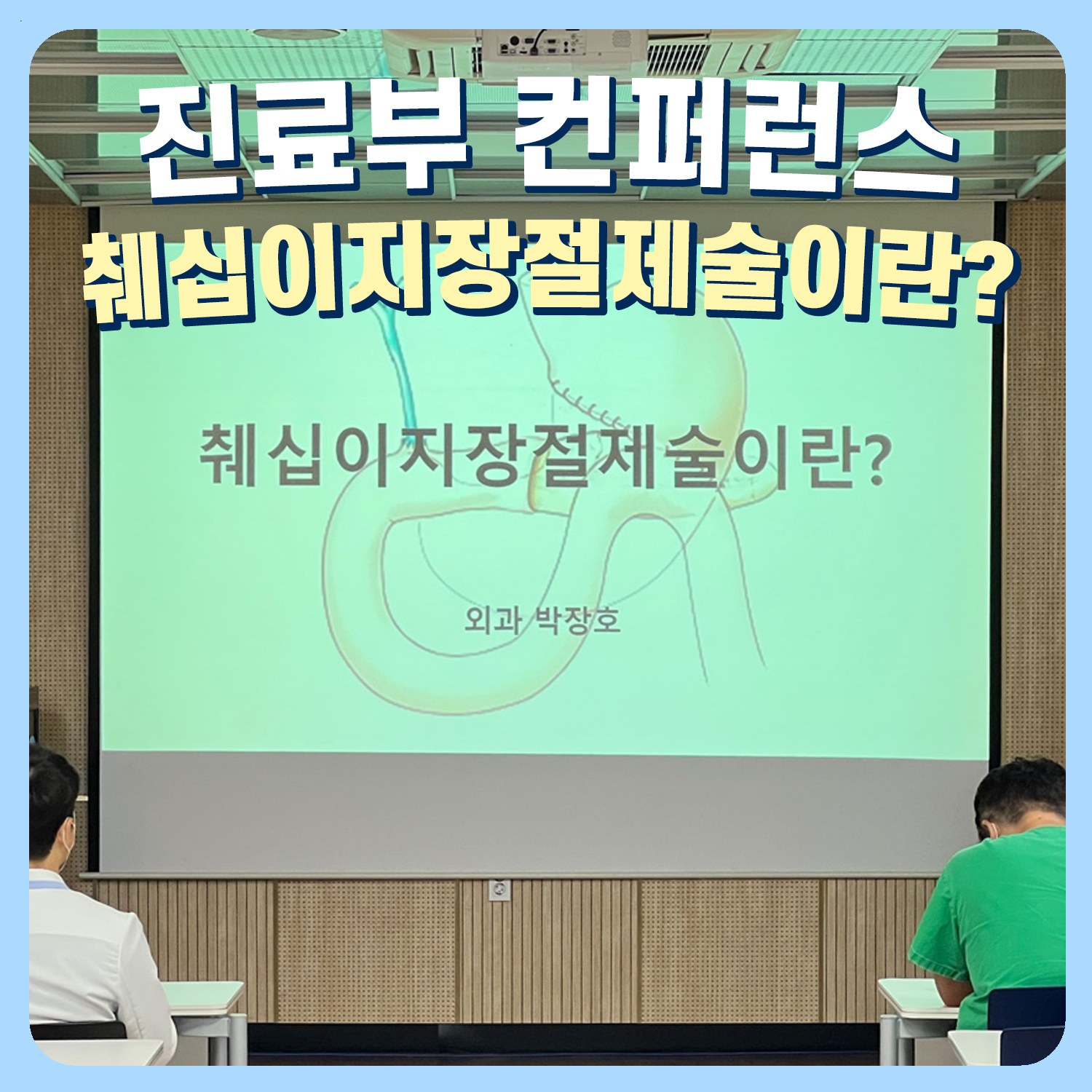 진료부 컨퍼런스
췌십이지장절제술이란?

췌십이지장절제술이란?

외과 박장호